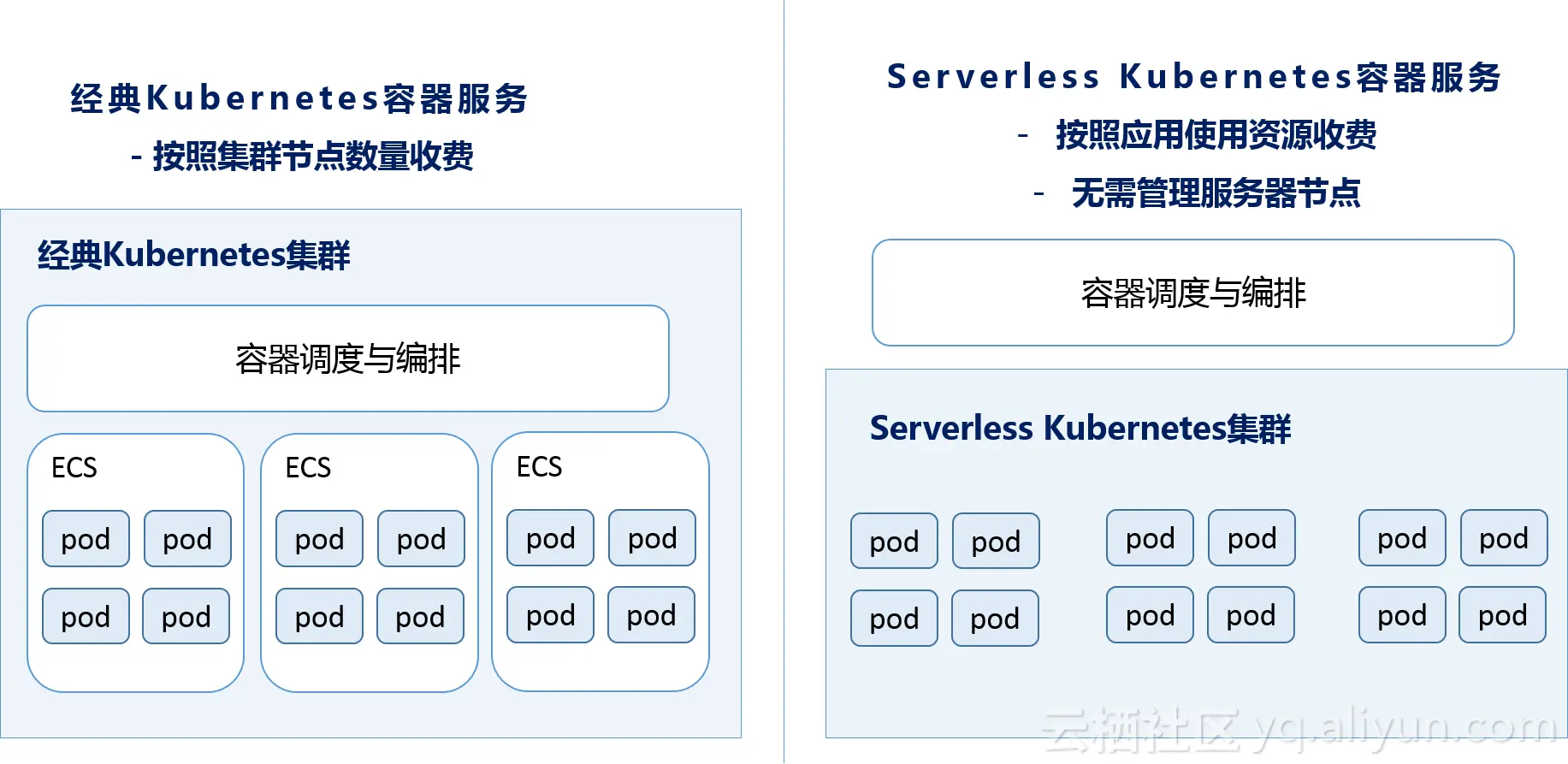 经典Kubernetes容器服务

- 按照集群节点数量收费

经典Kubernetes集群

容器调度与编排

ECS

pod pod

pod pod

ECS

pod pod

pod pod

ECS

pod pod

pod pod

Serverless Kubernetes容器服务

- 按照应用使用资源收费

- 无需管理服务器节点

容器调度与编排

Serverless Kubernetes集群

pod pod

pod pod

pod pod

pod pod

pod pod

pod pod

云栖社区 yq.aliyun.com